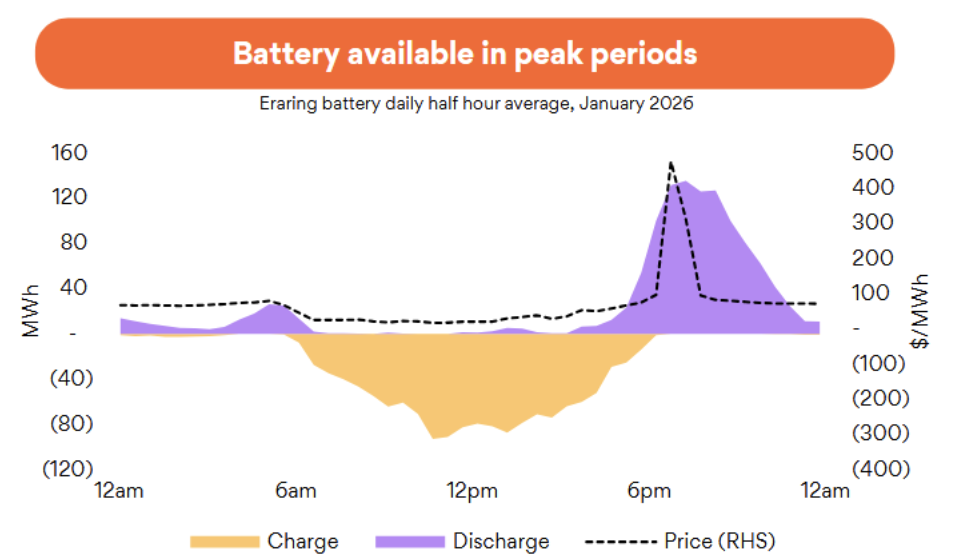 Battery available in peak periods

Eraring battery daily half hour average, January 2026

MWh

160
120
80
40
-
(40)
(80)
(120)

$/MWh

500
400
300
200
100
-
(100)
(200)
(300)
(400)

12am
6am
12pm
6pm
12am

Charge
Discharge
Price (RHS)